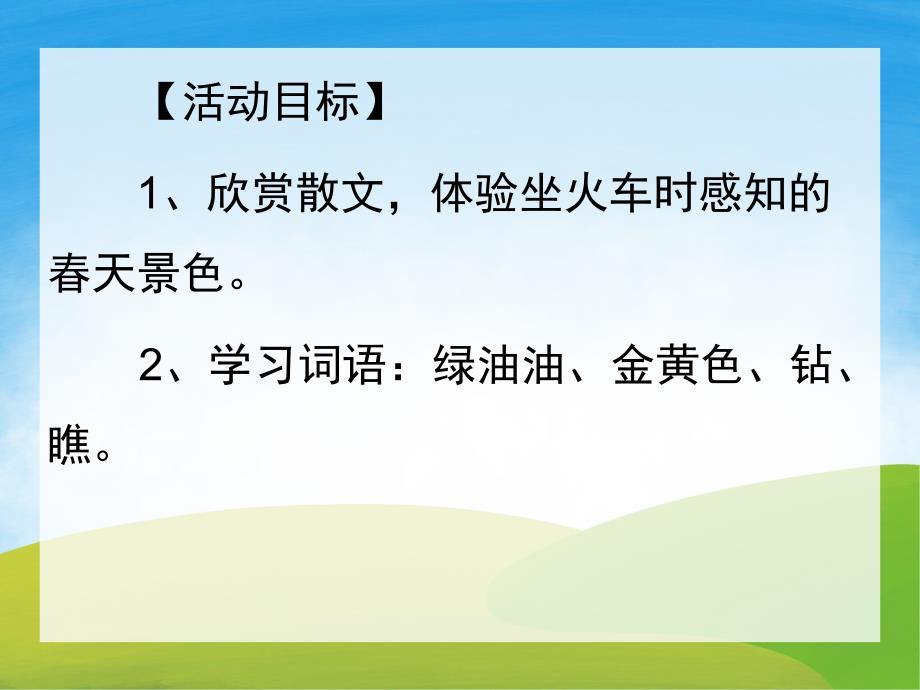 【活动目标】

1、欣赏散文，体验坐火车时感知的春天景色。

2、学习词语：绿油油、金黄色、钻、瞧。